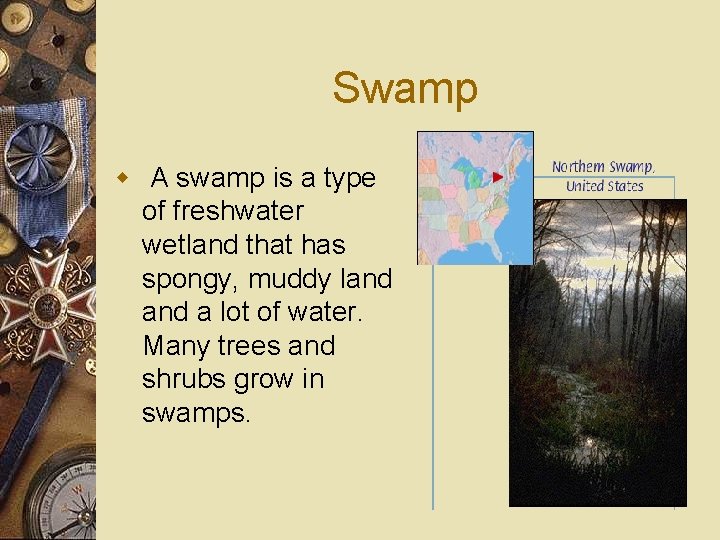 Swamp

A swamp is a type of freshwater wetland that has spongy, muddy land and a lot of water. Many trees and shrubs grow in swamps.

Northern Swamp, United States